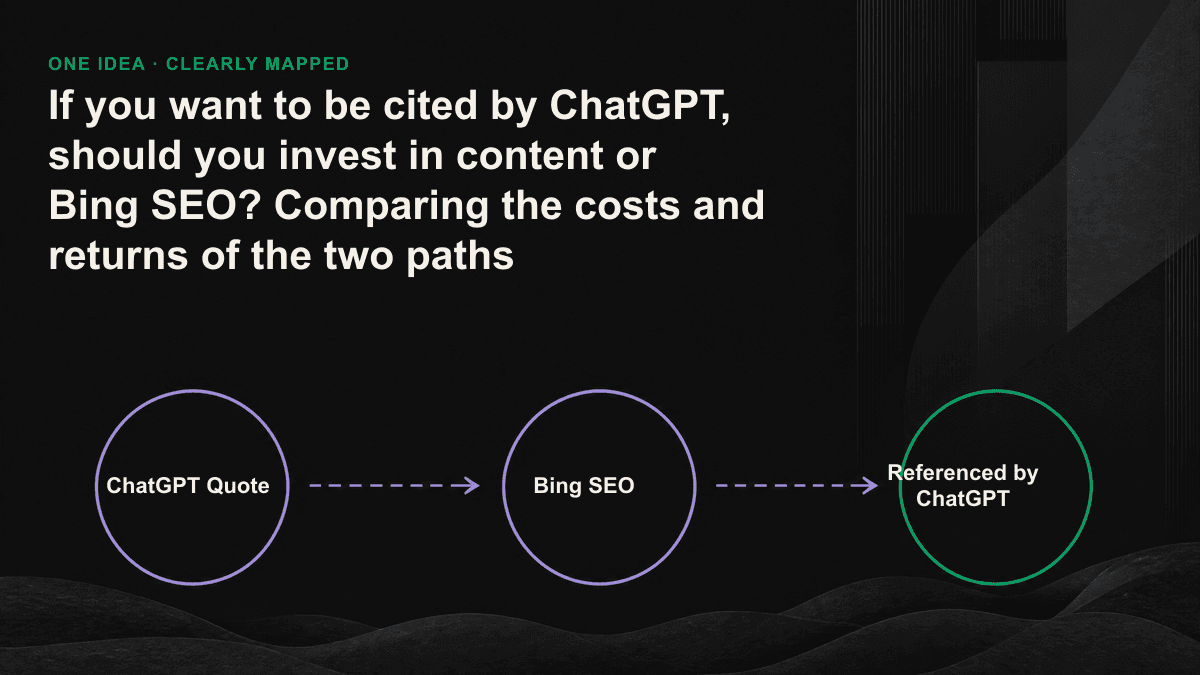 ONE IDEA · CLEARLY MAPPED

If you want to be cited by ChatGPT, should you invest in content or Bing SEO? Comparing the costs and returns of the two paths

ChatGPT Quote

Bing SEO

Referenced by ChatGPT